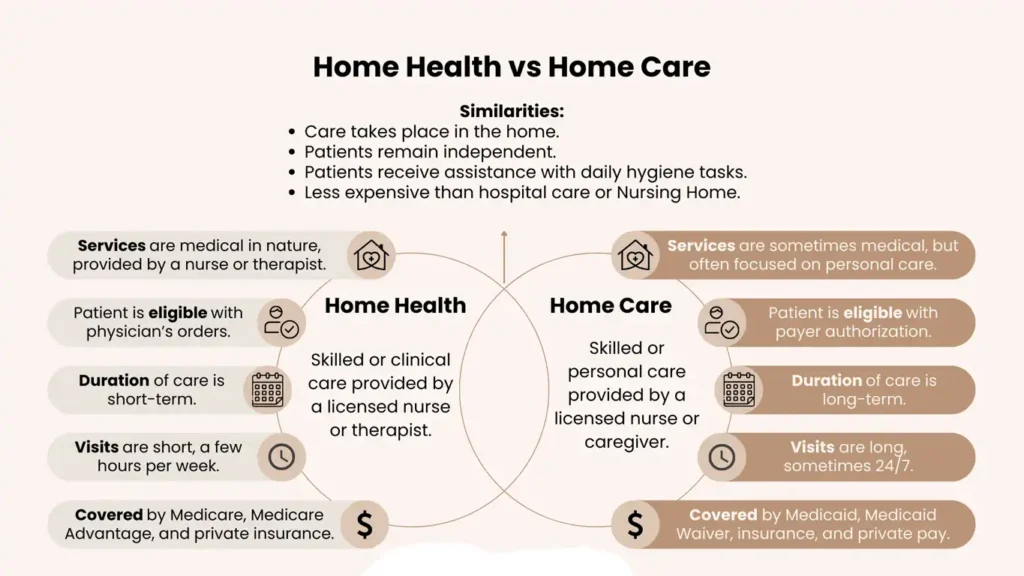 Home Health vs Home Care

Similarities:
• Care takes place in the home.
• Patients remain independent.
• Patients receive assistance with daily hygiene tasks.
• Less expensive than hospital care or Nursing Home.

Services are medical in nature, provided by a nurse or therapist.

Patient is eligible with physician's orders.

Duration of care is short-term.

Visits are short, a few hours per week.

Covered by Medicare, Medicare Advantage, and private insurance.

Home Health

Skilled or clinical care provided by a licensed nurse or therapist.

Home Care

Skilled or personal care provided by a licensed nurse or caregiver.

Services are sometimes medical, but often focused on personal care.

Patient is eligible with payer authorization.

Duration of care is long-term.

Visits are long, sometimes 24/7.

Covered by Medicaid, Medicaid Waiver, insurance, and private pay.